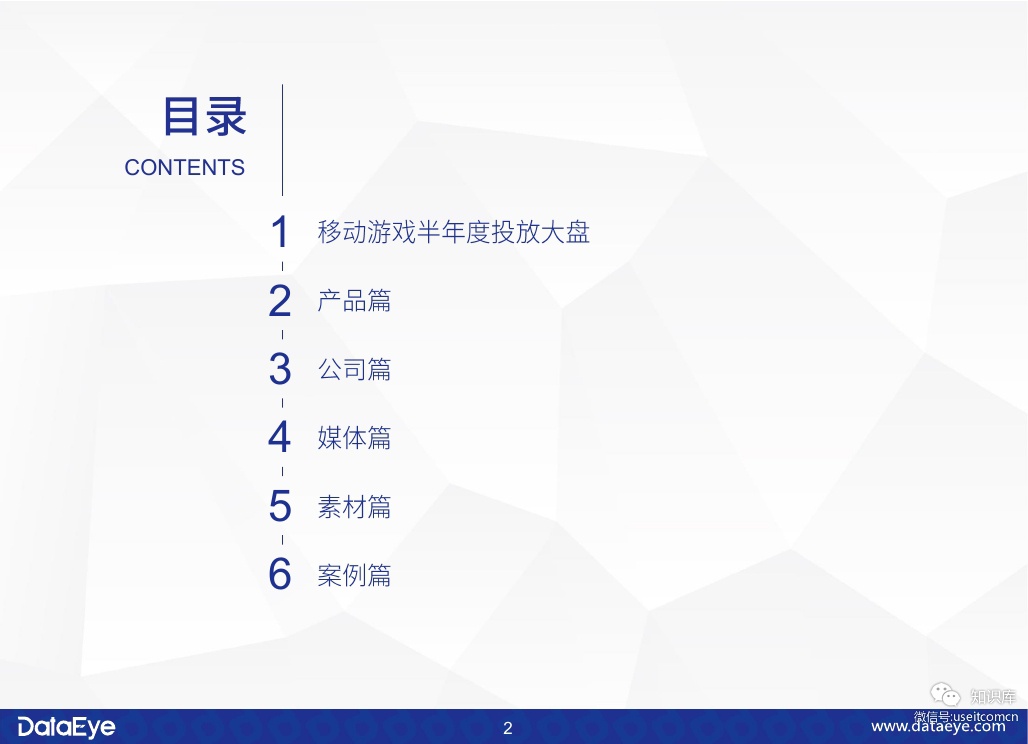 目录
CONTENTS

1 移动游戏半年度投放大盘

2 产品篇

3 公司篇

4 媒体篇

5 素材篇

6 案例篇

知识库
微信号:useitcomcn

DataEye 2 www.dataeye.com